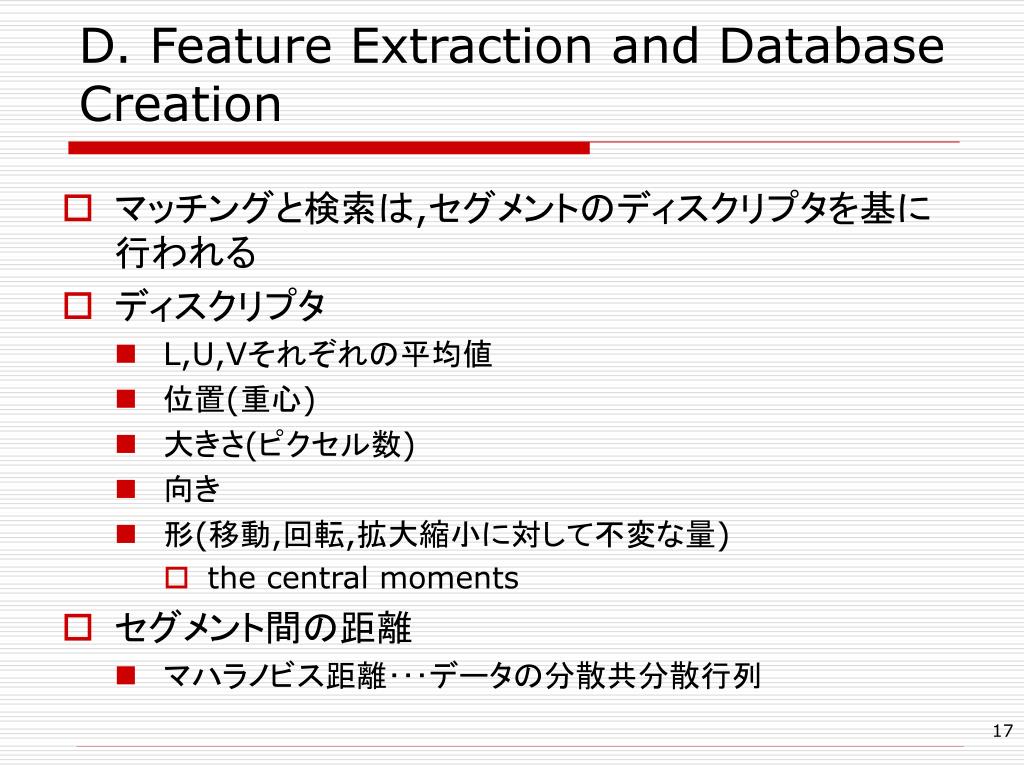 D. Feature Extraction and Database Creation

マッチングと検索は,セグメントのディスクリプタを基に行われる

ディスクリプタ

L,U,Vそれぞれの平均値

位置(重心)

大きさ(ピクセル数)

向き

形(移動,回転,拡大縮小に対して不変な量)

the central moments

セグメント間の距離

マハラノビス距離･･･データの分散共分散行列

17